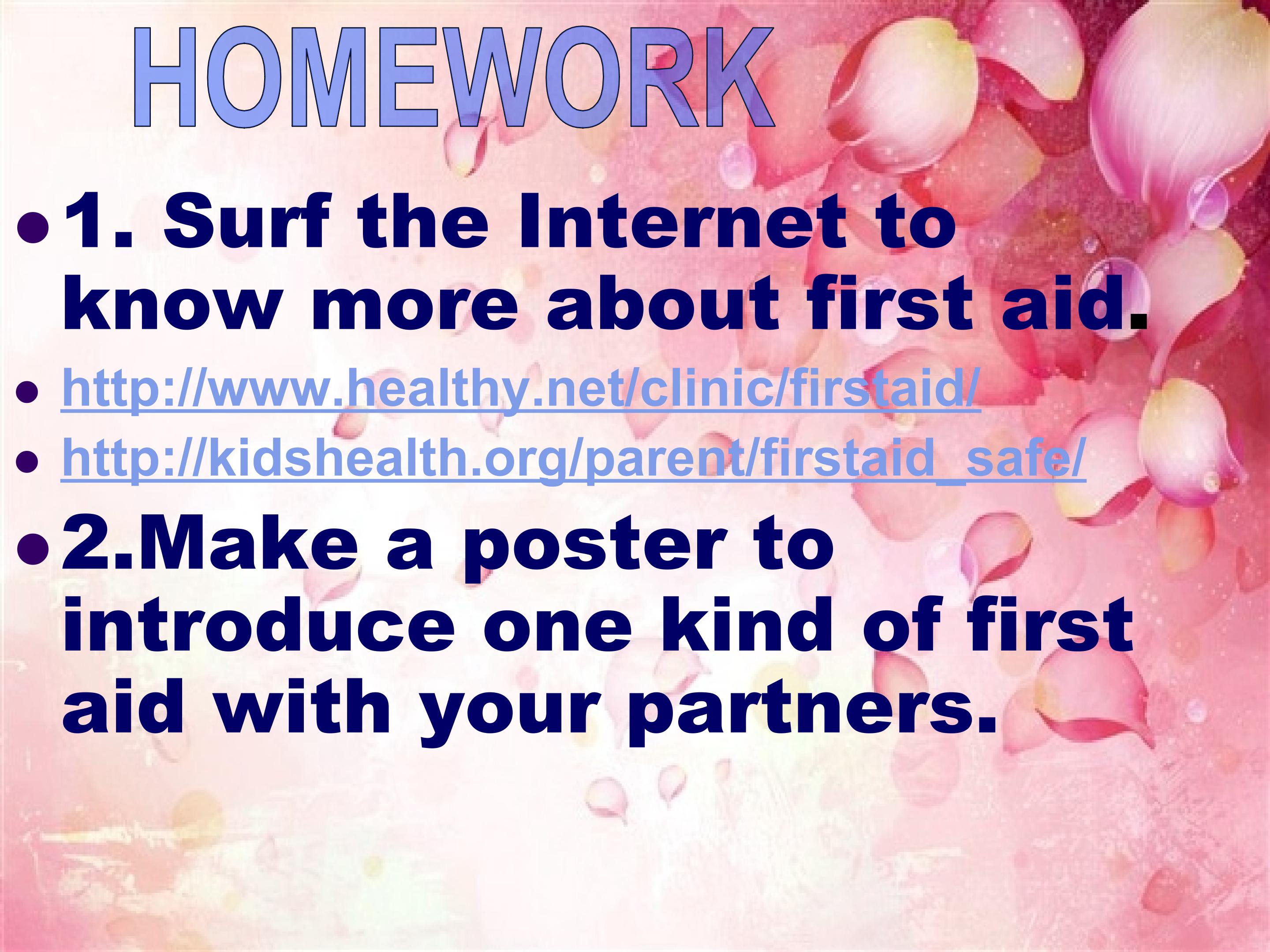 HOMEWORK

• 1. Surf the Internet to know more about first aid.

• http://www.healthy.net/clinic/firstaid/

• http://kidshealth.org/parent/firstaid_safe/

• 2.Make a poster to introduce one kind of first aid with your partners.